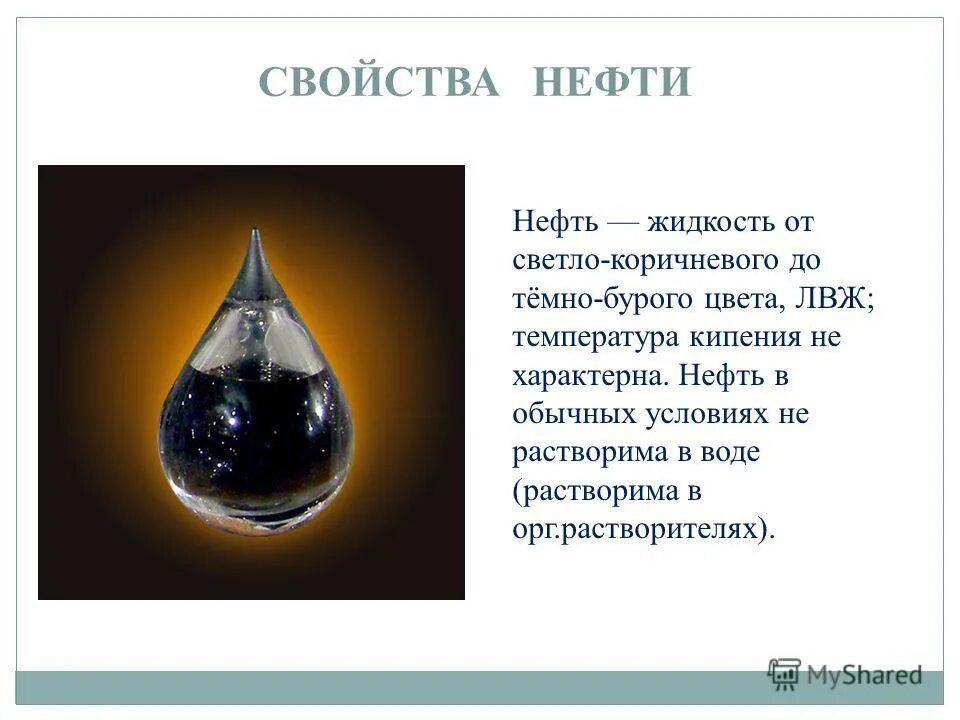 СВОЙСТВА НЕФТИ

Нефть — жидкость от светло-коричневого до тёмно-бурого цвета, ЛВЖ; температура кипения не характерна. Нефть в обычных условиях не растворима в воде (растворима в орг.растворителях).

MyShared